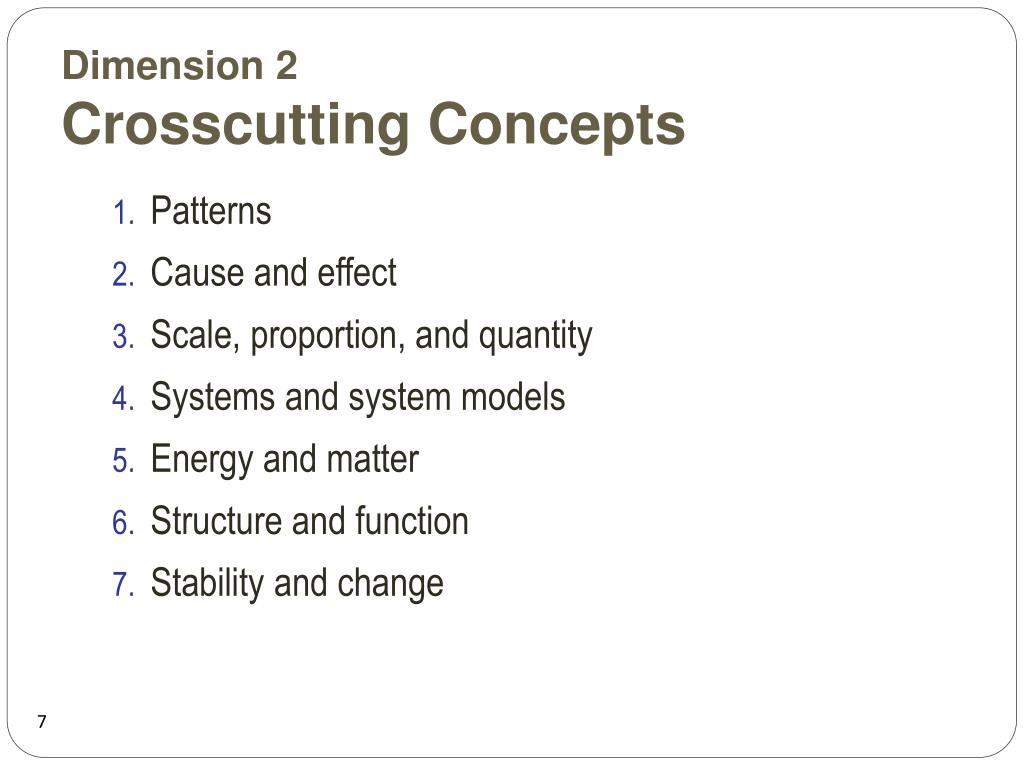 Dimension 2
Crosscutting Concepts

1. Patterns
2. Cause and effect
3. Scale, proportion, and quantity
4. Systems and system models
5. Energy and matter
6. Structure and function
7. Stability and change

7